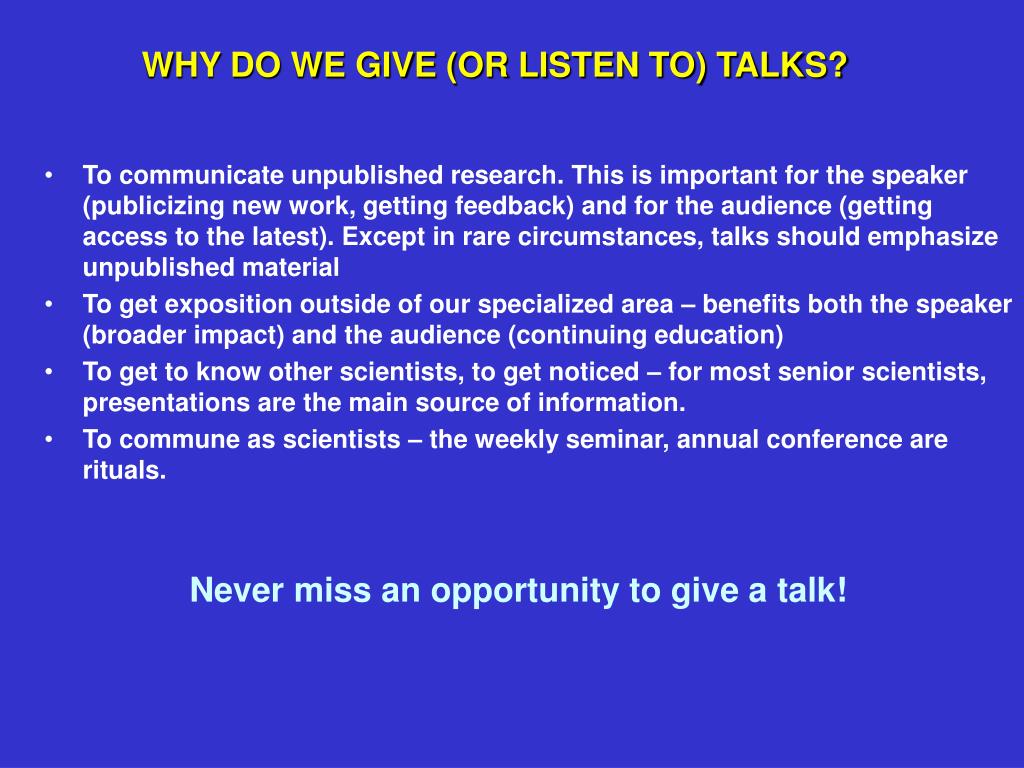 WHY DO WE GIVE (OR LISTEN TO) TALKS?

• To communicate unpublished research. This is important for the speaker (publicizing new work, getting feedback) and for the audience (getting access to the latest). Except in rare circumstances, talks should emphasize unpublished material
• To get exposition outside of our specialized area – benefits both the speaker (broader impact) and the audience (continuing education)
• To get to know other scientists, to get noticed – for most senior scientists, presentations are the main source of information.
• To commune as scientists – the weekly seminar, annual conference are rituals.

Never miss an opportunity to give a talk!